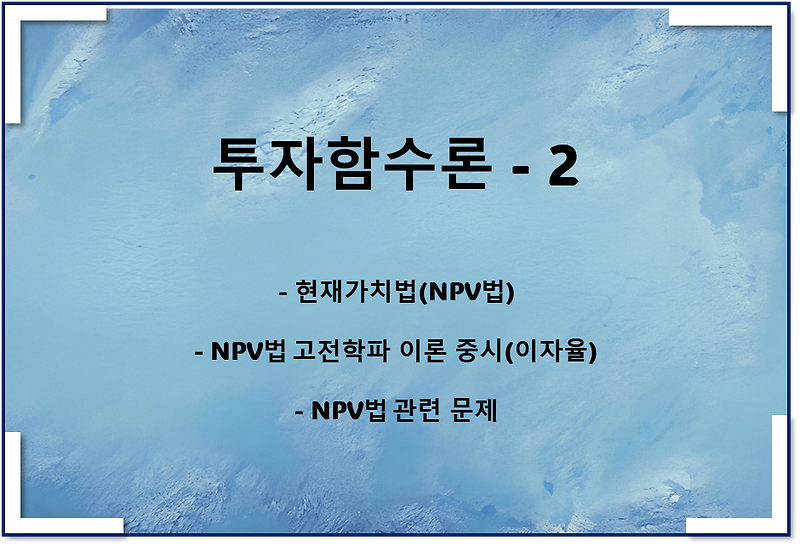 투자함수론 - 2

- 현재가치법(NPV법)

- NPV법 고전학파 이론 중시(이자율)

- NPV법 관련 문제